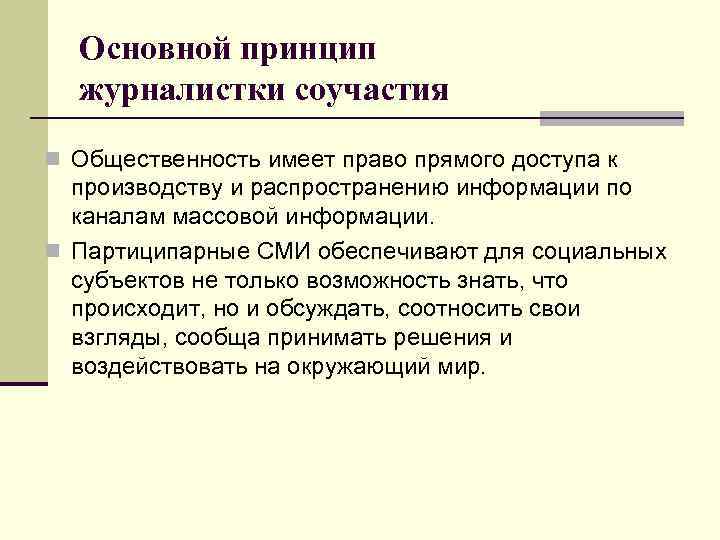 Основной принцип журналистки соучастия

Общественность имеет право прямого доступа к производству и распространению информации по каналам массовой информации.

Партиципарные СМИ обеспечивают для социальных субъектов не только возможность знать, что происходит, но и обсуждать, соотносить свои взгляды, сообща принимать решения и воздействовать на окружающий мир.